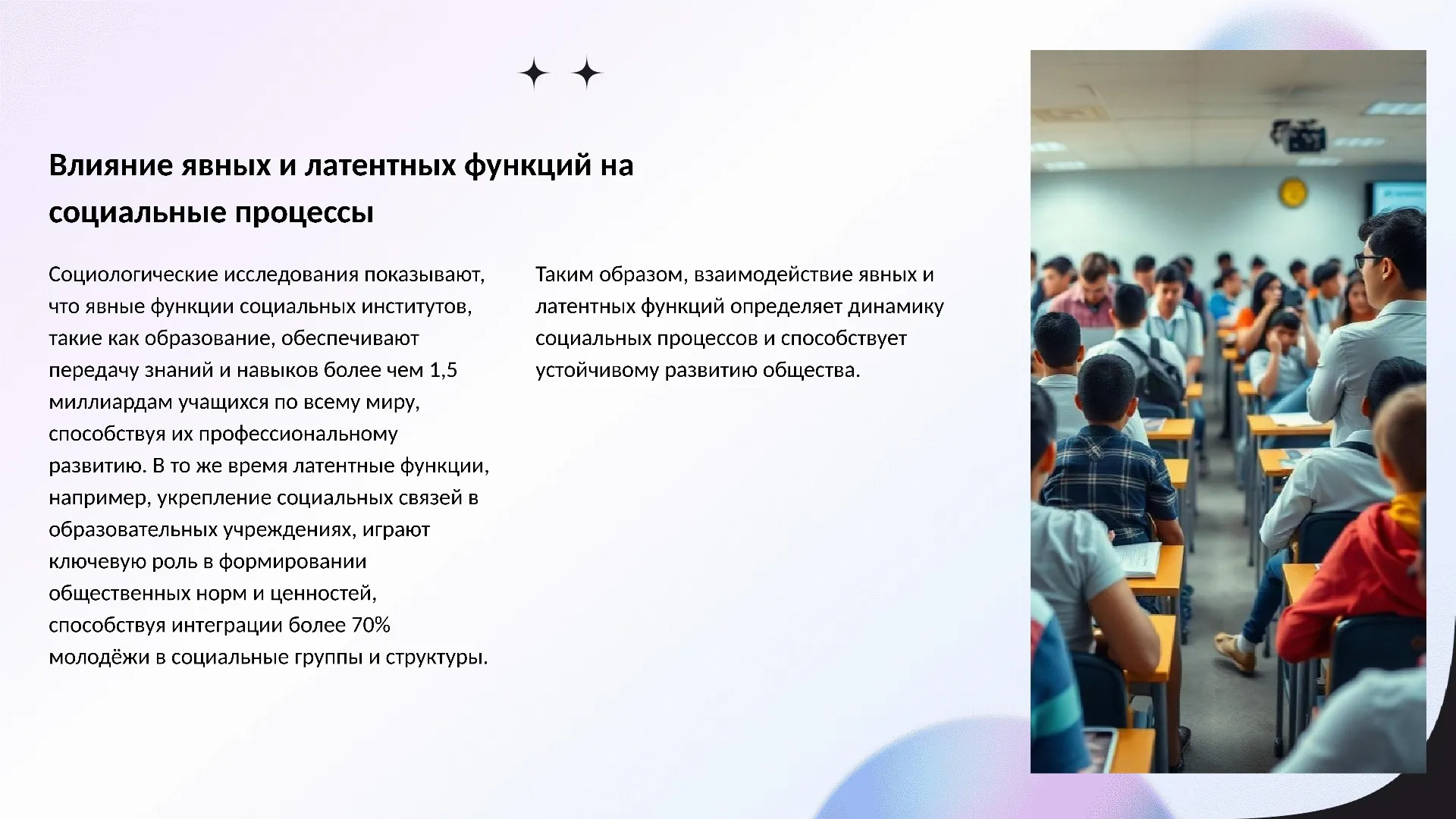 Влияние явных и латентных функций на социальные процессы

Социологические исследования показывают, что явные функции социальных институтов, такие как образование, обеспечивают передачу знаний и навыков более чем 1,5 миллиардам учащихся по всему миру, способствуя их профессиональному развитию. В то же время латентные функции, например, укрепление социальных связей в образовательных учреждениях, играют ключевую роль в формировании общественных норм и ценностей, способствуя интеграции более 70% молодёжи в социальные группы и структуры.

Таким образом, взаимодействие явных и латентных функций определяет динамику социальных процессов и способствует устойчивому развитию общества.